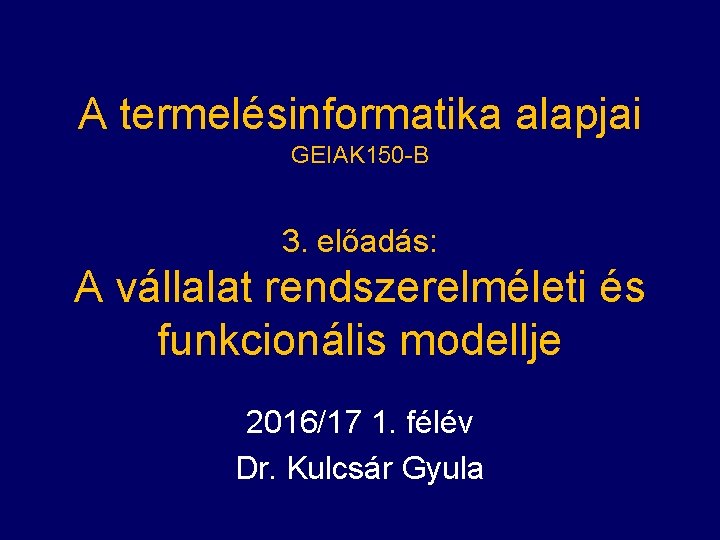 A termelésinformatika alapjai
GEIAK150-B

3. előadás:
A vállalat rendszerelméleti és funkcionális modellje

2016/17 1. félév
Dr. Kulcsár Gyula